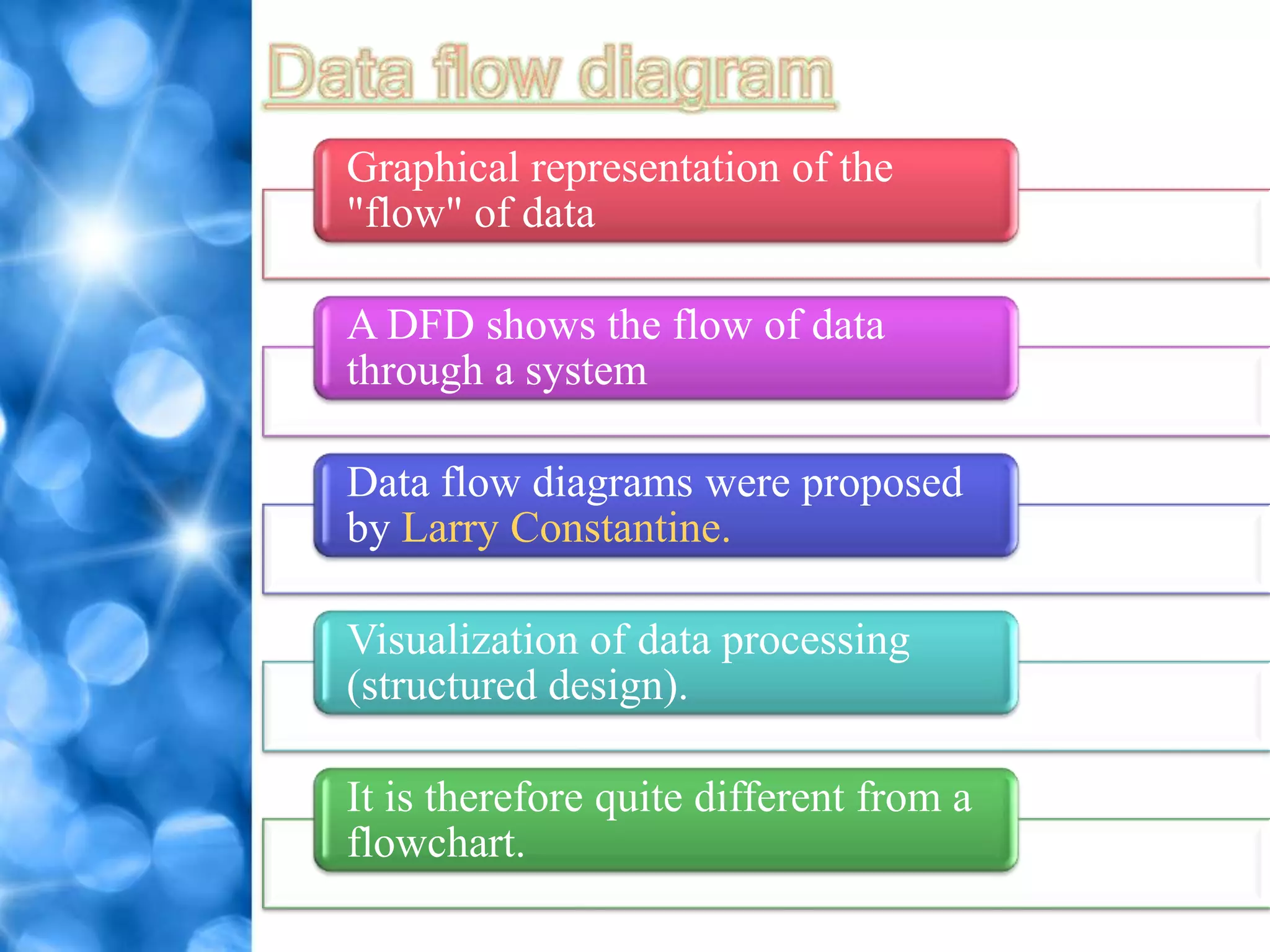 Data flow diagram

Graphical representation of the "flow" of data

A DFD shows the flow of data through a system

Data flow diagrams were proposed by Larry Constantine.

Visualization of data processing (structured design).

It is therefore quite different from a flowchart.